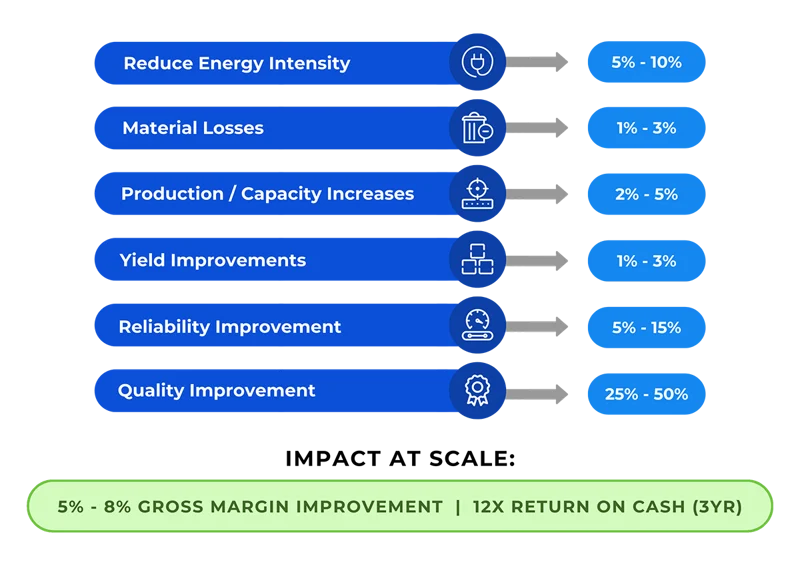 Reduce Energy Intensity
5% - 10%

Material Losses
1% - 3%

Production / Capacity Increases
2% - 5%

Yield Improvements
1% - 3%

Reliability Improvement
5% - 15%

Quality Improvement
25% - 50%

IMPACT AT SCALE:

5% - 8% GROSS MARGIN IMPROVEMENT | 12X RETURN ON CASH (3YR)